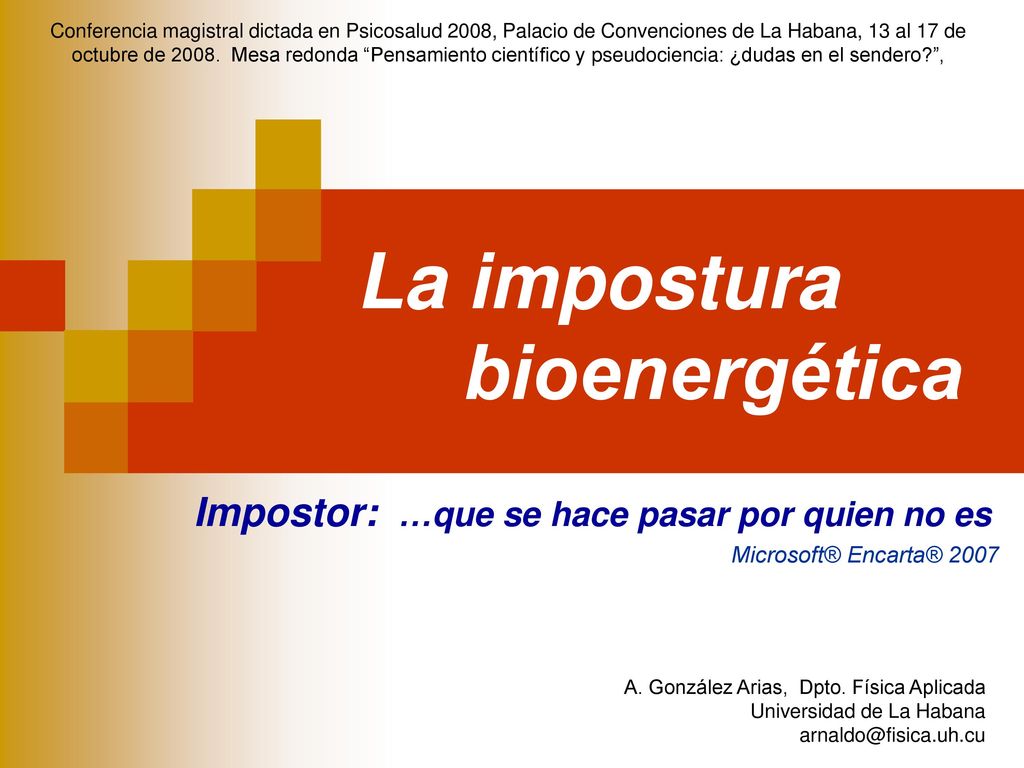 Conferencia magistral dictada en Psicosalud 2008, Palacio de Convenciones de La Habana, 13 al 17 de octubre de 2008. Mesa redonda “Pensamiento científico y pseudociencia: ¿dudas en el sendero?”,

La impostura bioenergética

Impostor: …que se hace pasar por quien no es

Microsoft® Encarta® 2007

A. González Arias, Dpto. Física Aplicada
Universidad de La Habana
arnaldo@fisica.uh.cu